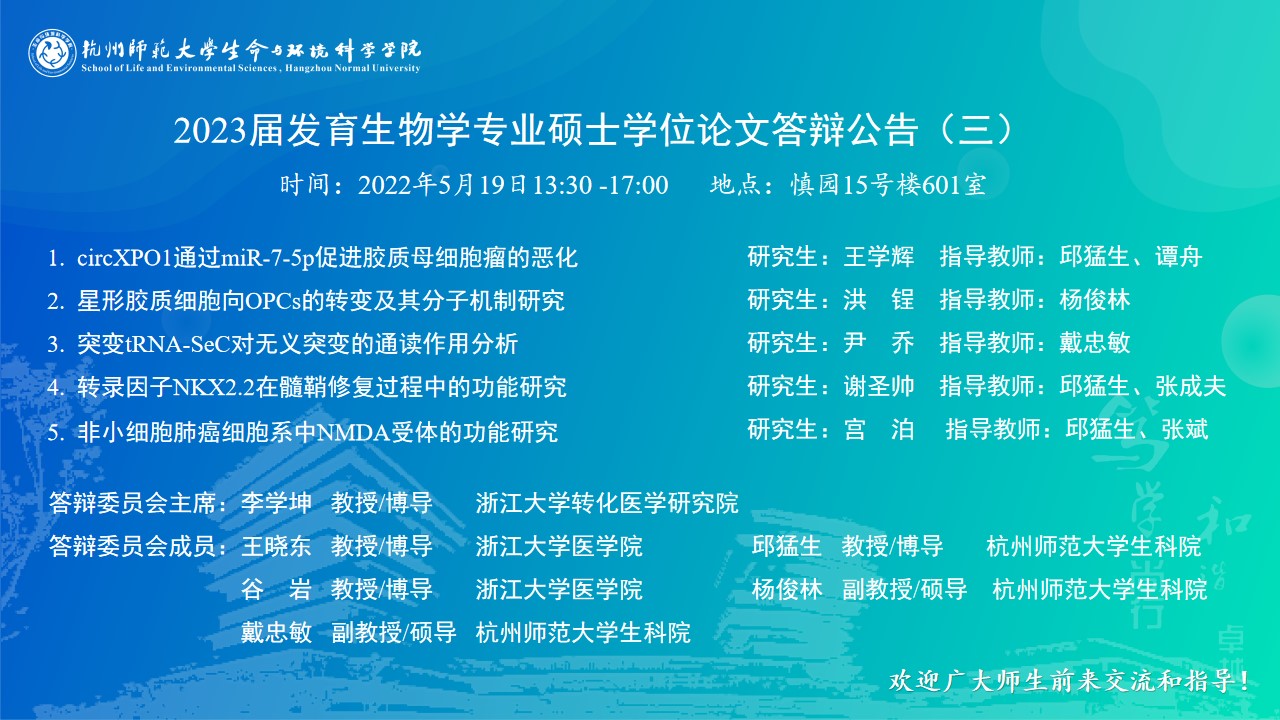 杭州师范大学生命与环境科学学院
School of Life and Environmental Sciences , Hangzhou Normal University

2023届发育生物学专业硕士学位论文答辩公告（三）

时间：2022年5月19日13:30 -17:00　　地点：慎园15号楼601室

1. circXPO1通过miR-7-5p促进胶质母细胞瘤的恶化　　研究生：王学辉　指导教师：邱猛生、谭舟
2. 星形胶质细胞向OPCs的转变及其分子机制研究　　研究生：洪　锃　指导教师：杨俊林
3. 突变tRNA-SeC对无义突变的通读作用分析　　研究生：尹　乔　指导教师：戴忠敏
4. 转录因子NKX2.2在髓鞘修复过程中的功能研究　　研究生：谢圣帅　指导教师：邱猛生、张成夫
5. 非小细胞肺癌细胞系中NMDA受体的功能研究　　研究生：宫　泊　指导教师：邱猛生、张斌

答辩委员会主席：李学坤　教授/博导　　浙江大学转化医学研究院
答辩委员会成员：王晓东　教授/博导　　浙江大学医学院　　邱猛生　教授/博导　　杭州师范大学生科院
谷　岩　教授/博导　　浙江大学医学院　　杨俊林　副教授/硕导　杭州师范大学生科院
戴忠敏　副教授/硕导　杭州师范大学生科院

欢迎广大师生前来交流和指导！